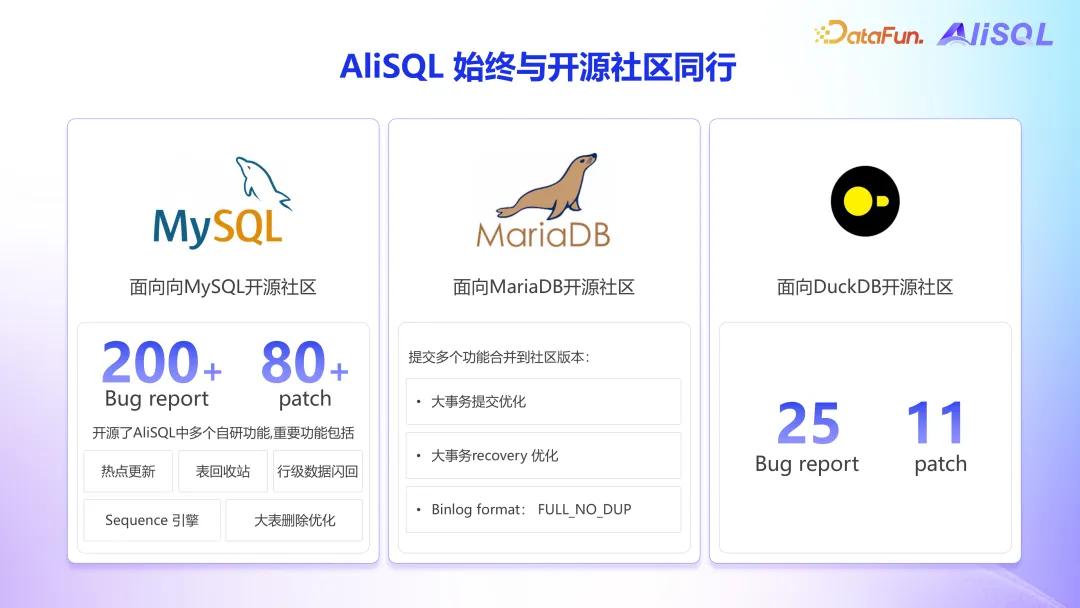 DataFun. AliSQL

AliSQL 始终与开源社区同行

MySQL

面向向MySQL开源社区

200+ Bug report

80+ patch

开源了AliSQL中多个自研功能,重要功能包括

热点更新

表回收站

行级数据闪回

Sequence 引擎

大表删除优化

MariaDB

面向MariaDB开源社区

提交多个功能合并到社区版本:

• 大事务提交优化

• 大事务recovery 优化

• Binlog format: FULL_NO_DUP

面向DuckDB开源社区

25 Bug report

11 patch